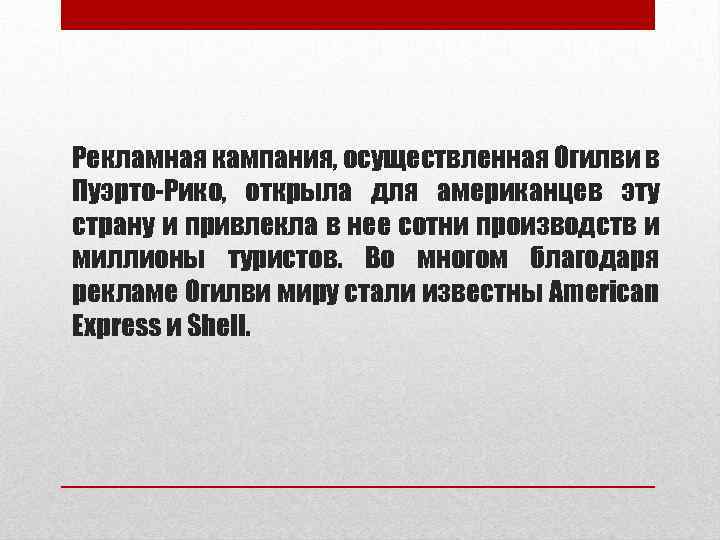 Рекламная кампания, осуществленная Огилви в Пуэрто-Рико, открыла для американцев эту страну и привлекла в нее сотни производств и миллионы туристов. Во многом благодаря рекламе Огилви миру стали известны American Express и Shell.